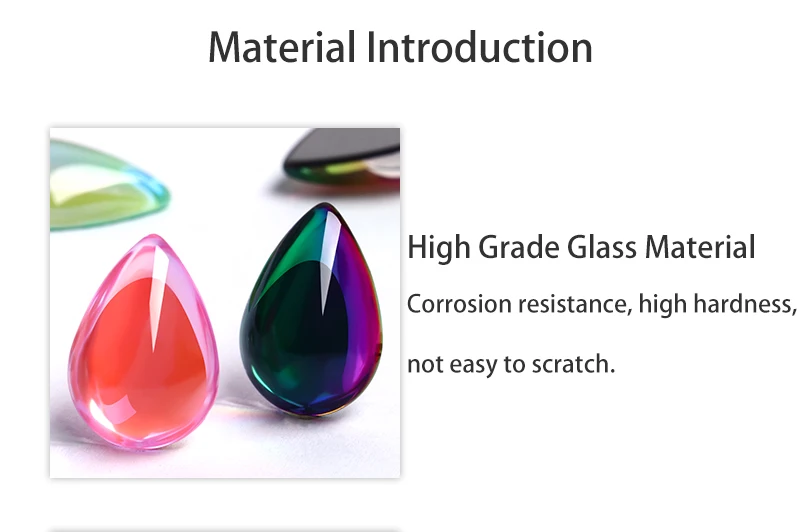 Material Introduction

High Grade Glass Material

Corrosion resistance, high hardness,

not easy to scratch.